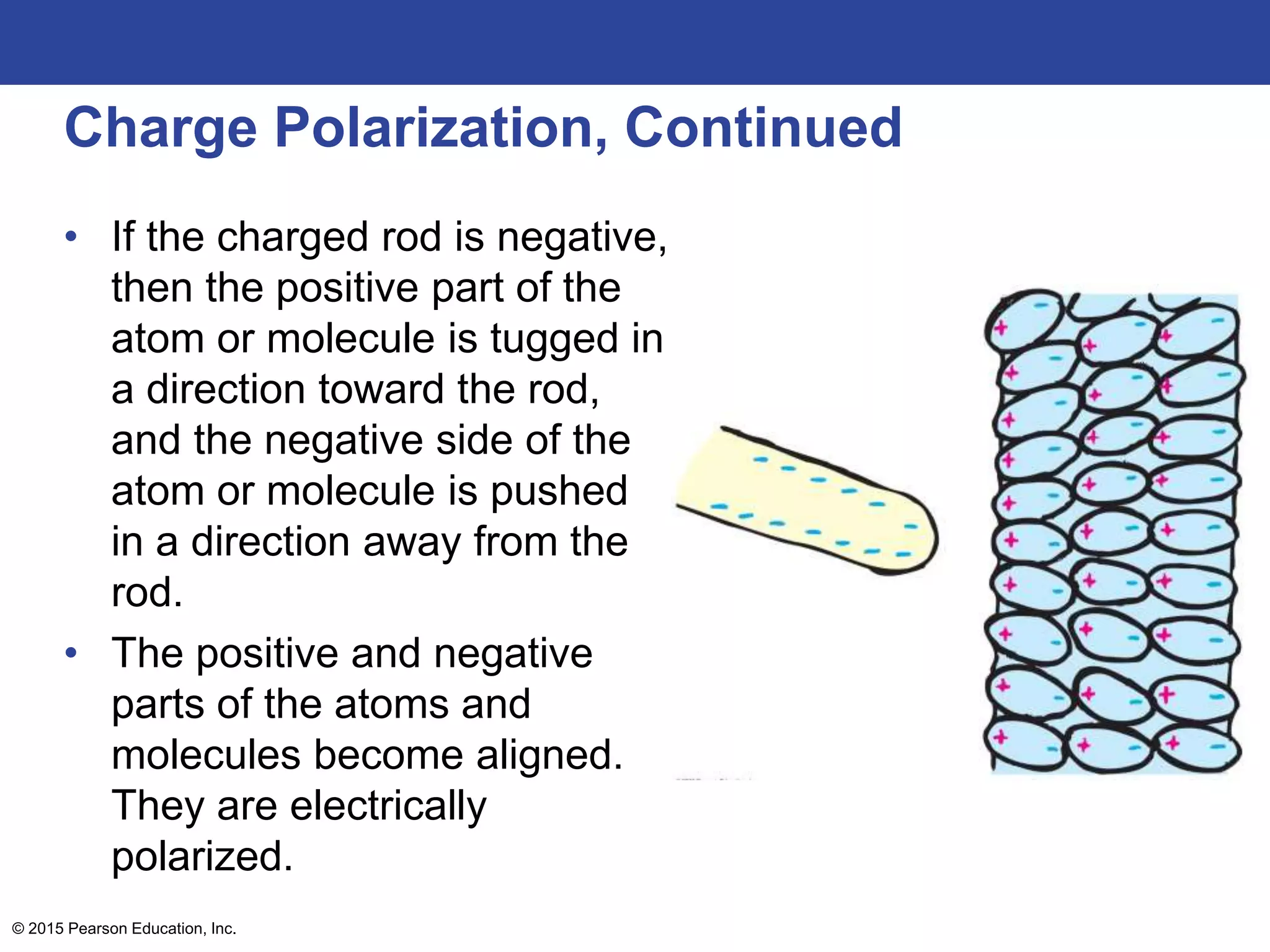 Charge Polarization, Continued

• If the charged rod is negative, then the positive part of the atom or molecule is tugged in a direction toward the rod, and the negative side of the atom or molecule is pushed in a direction away from the rod.

• The positive and negative parts of the atoms and molecules become aligned. They are electrically polarized.

© 2015 Pearson Education, Inc.